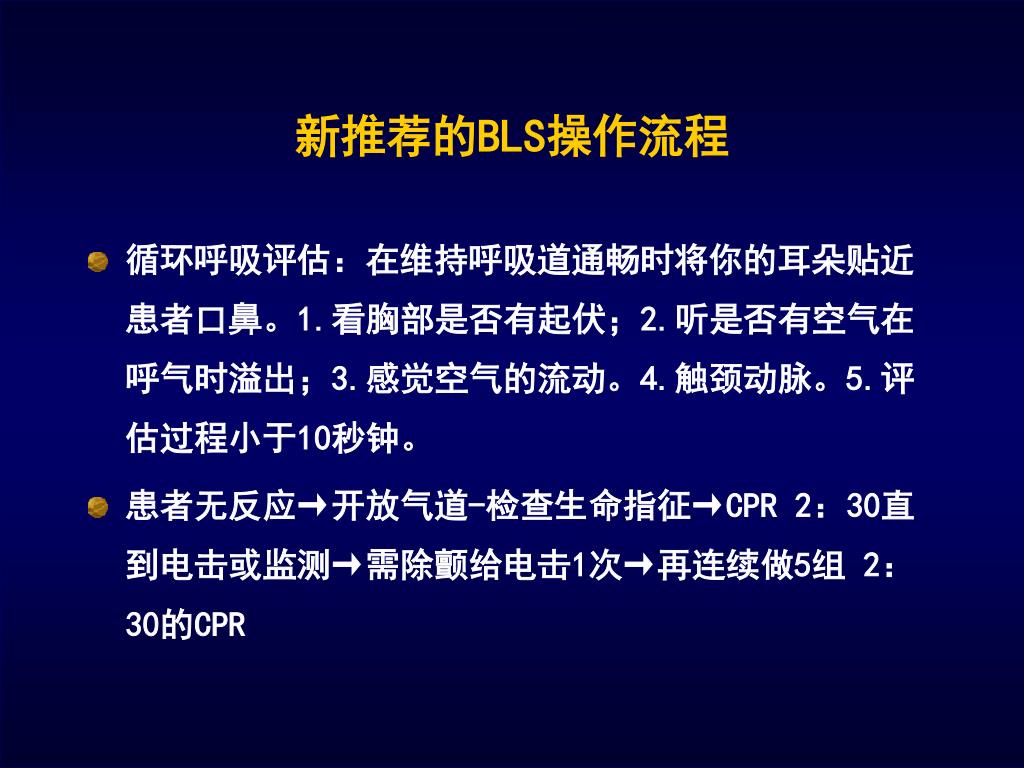 新推荐的BLS操作流程

循环呼吸评估：在维持呼吸道通畅时将你的耳朵贴近患者口鼻。1.看胸部是否有起伏；2.听是否有空气在呼气时溢出；3.感觉空气的流动。4.触颈动脉。5.评估过程小于10秒钟。

患者无反应→开放气道-检查生命指征→CPR 2：30直到电击或监测→需除颤给电击1次→再连续做5组 2：30的CPR